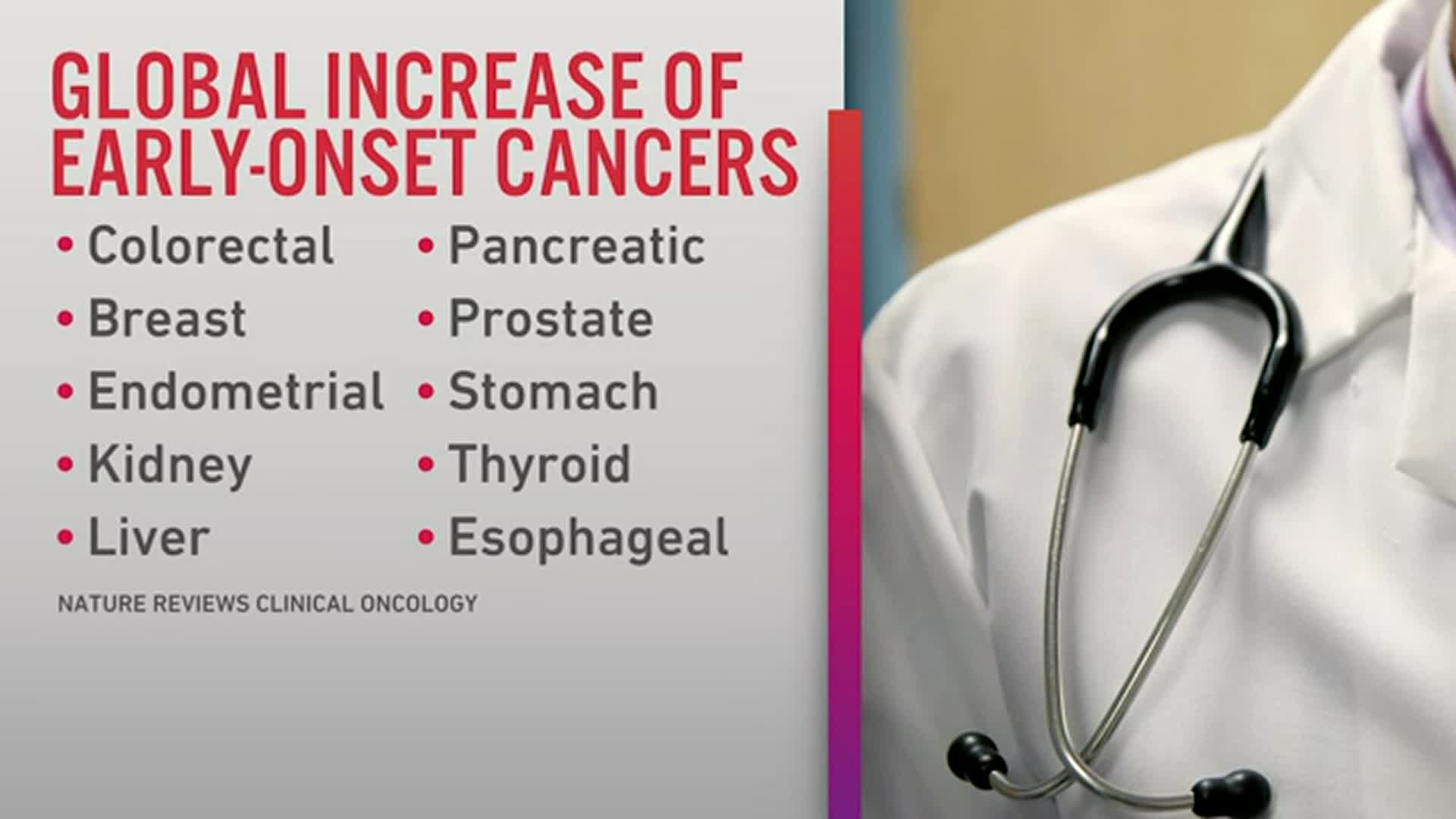 GLOBAL INCREASE OF EARLY-ONSET CANCERS

• Colorectal
• Breast
• Endometrial
• Kidney
• Liver

• Pancreatic
• Prostate
• Stomach
• Thyroid
• Esophageal

NATURE REVIEWS CLINICAL ONCOLOGY